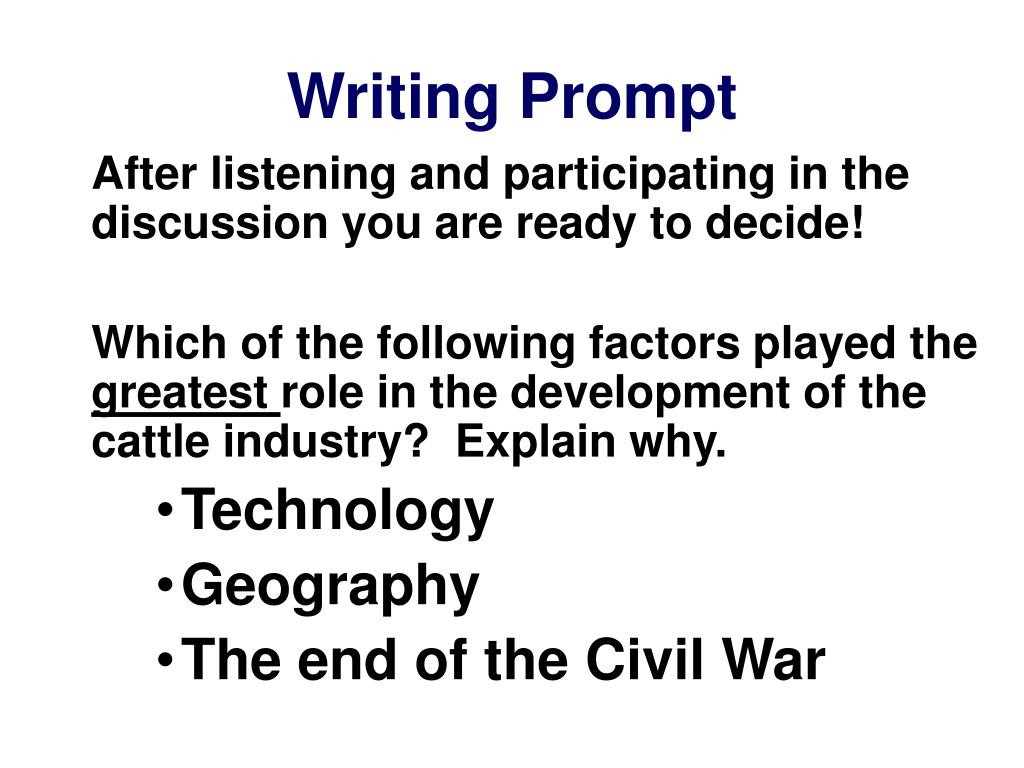 Writing Prompt

After listening and participating in the discussion you are ready to decide!

Which of the following factors played the greatest role in the development of the cattle industry? Explain why.

• Technology
• Geography
• The end of the Civil War